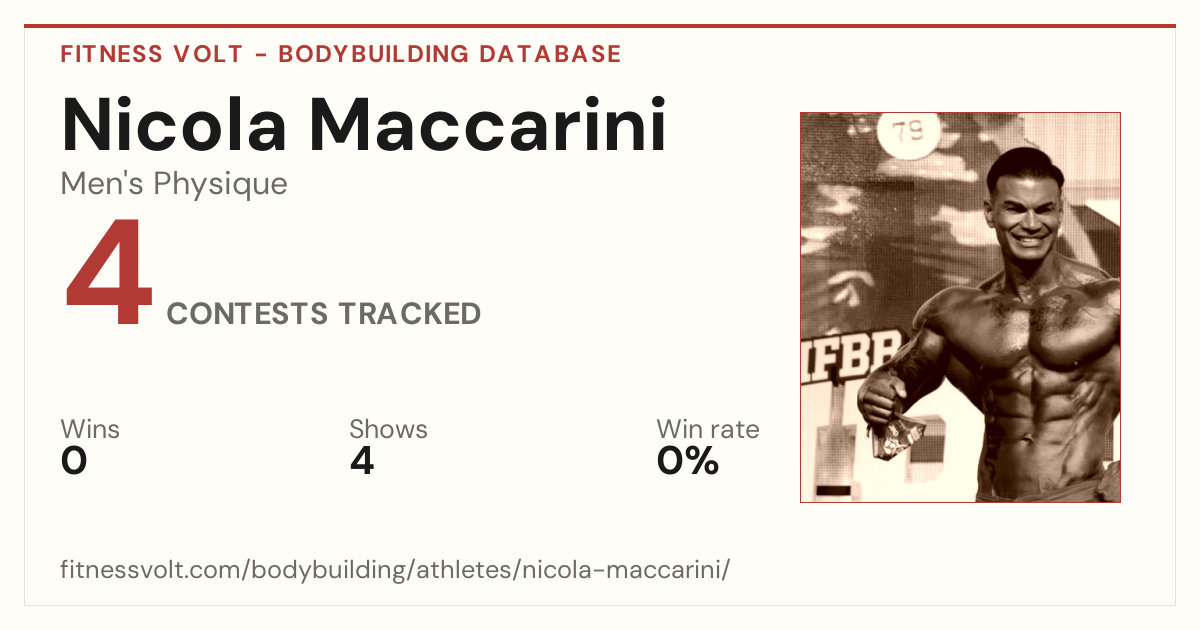 FITNESS VOLT - BODYBUILDING DATABASE

Nicola Maccarini

Men's Physique

4 CONTESTS TRACKED

Wins
0

Shows
4

Win rate
0%

79

IFBB

fitnessvolt.com/bodybuilding/athletes/nicola-maccarini/